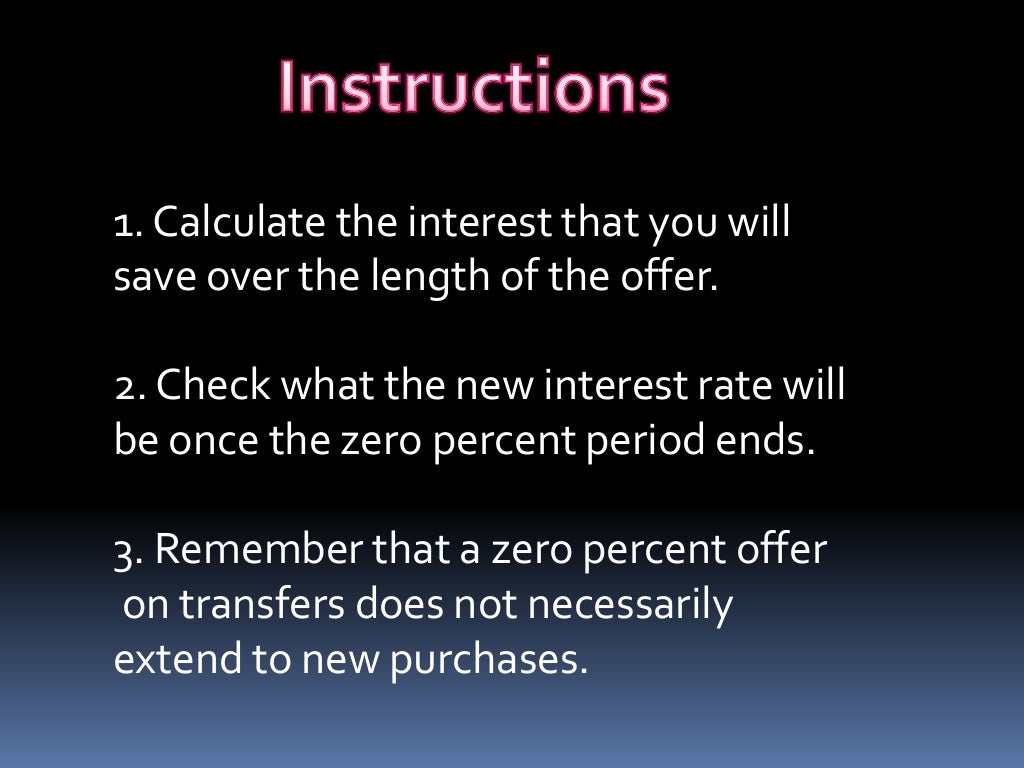 Instructions

1. Calculate the interest that you will save over the length of the offer.

2. Check what the new interest rate will be once the zero percent period ends.

3. Remember that a zero percent offer on transfers does not necessarily extend to new purchases.